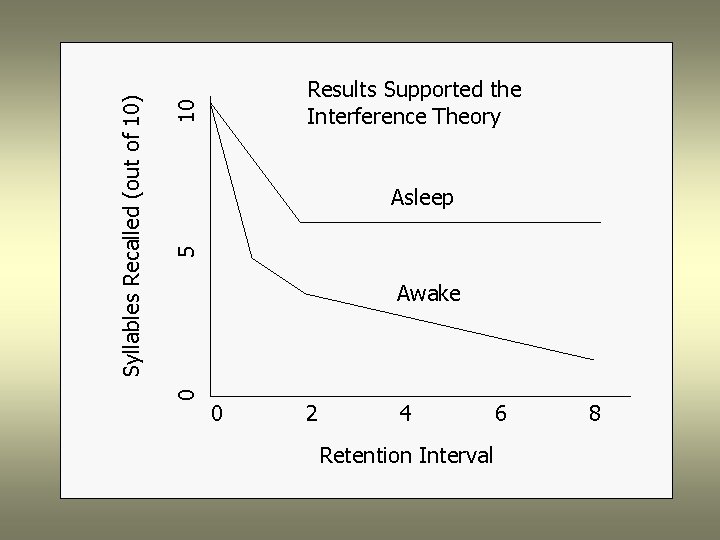 Results Supported the Interference Theory

Syllables Recalled (out of 10)

10

5

0

Asleep

Awake

0 2 4 6 8

Retention Interval